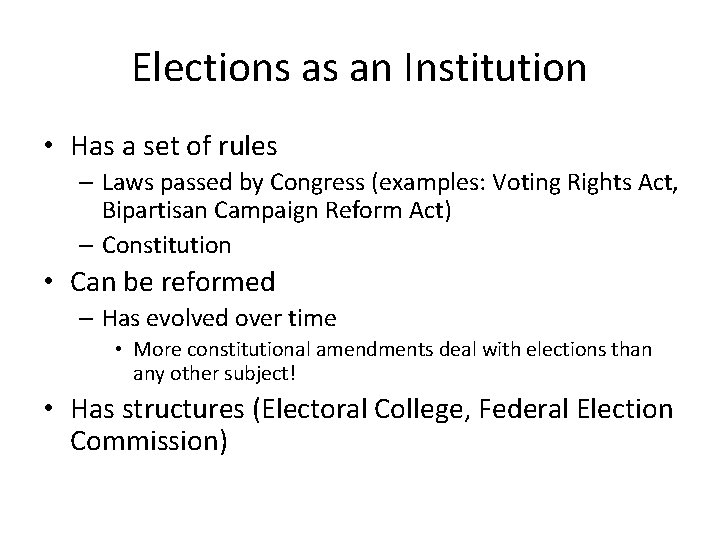 Elections as an Institution

• Has a set of rules
  – Laws passed by Congress (examples: Voting Rights Act, Bipartisan Campaign Reform Act)
  – Constitution
• Can be reformed
  – Has evolved over time
    • More constitutional amendments deal with elections than any other subject!
• Has structures (Electoral College, Federal Election Commission)